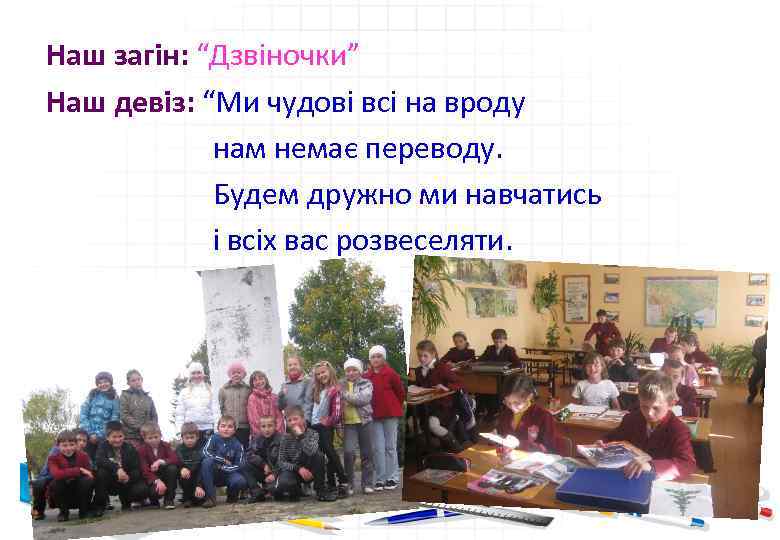 Наш загін: “Дзвіночки”

Наш девіз: “Ми чудові всі на вроду
нам немає переводу.
Будем дружно ми навчатись
і всіх вас розвеселяти.